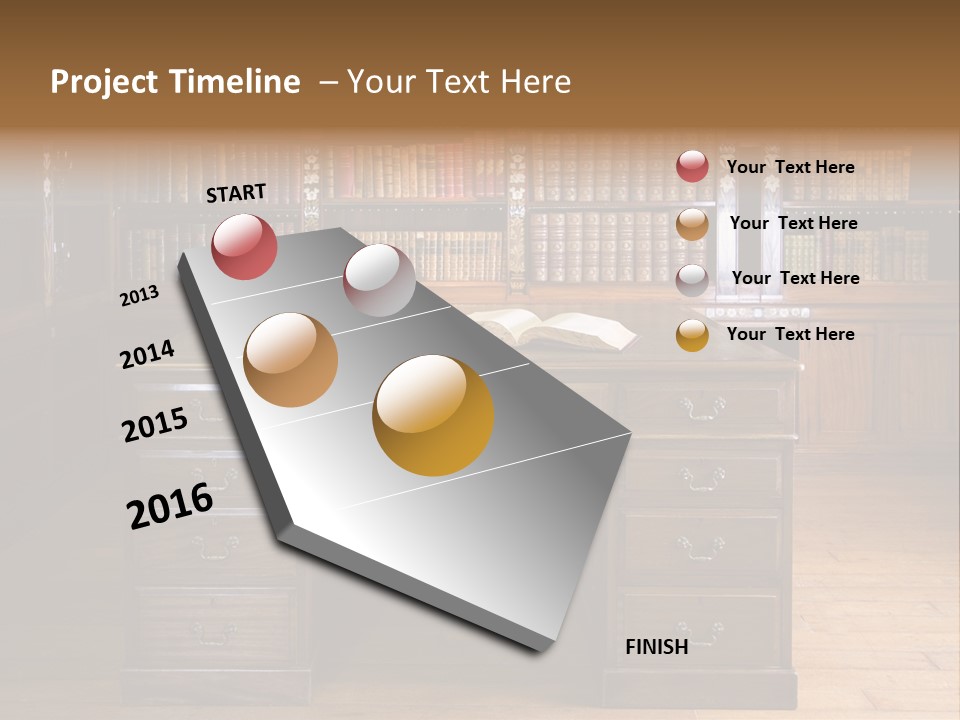 Project Timeline – Your Text Here

START

2013

2014

2015

2016

FINISH

Your Text Here

Your Text Here

Your Text Here

Your Text Here